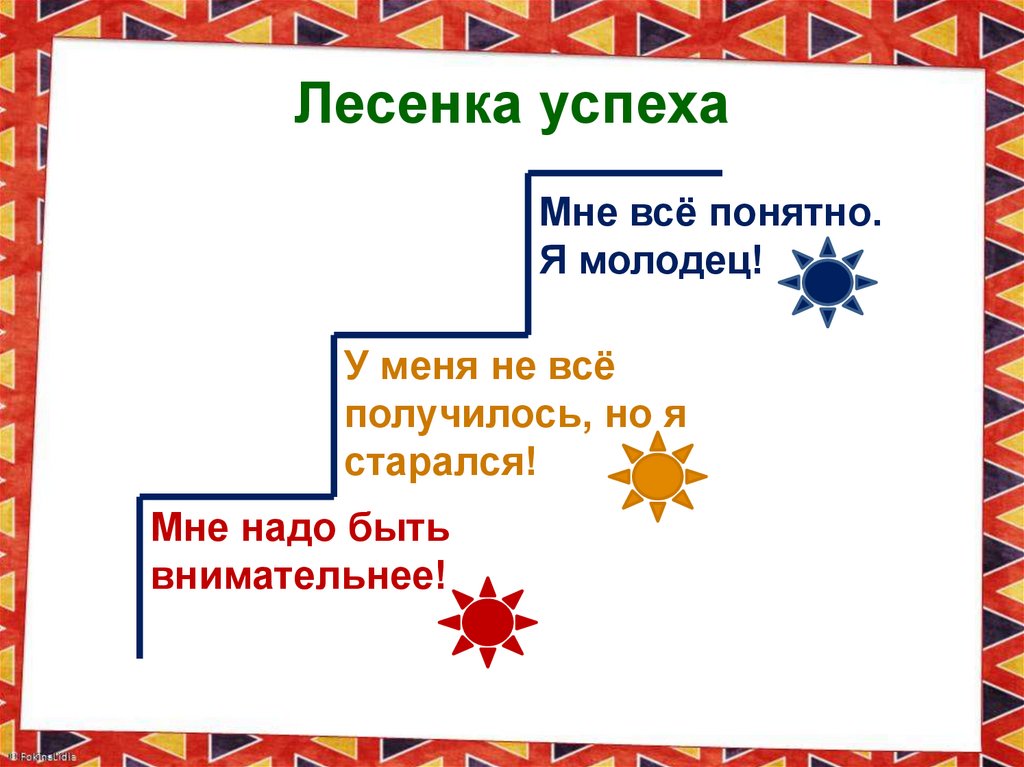 Лесенка успеха

Мне всё понятно. Я молодец!

У меня не всё получилось, но я старался!

Мне надо быть внимательнее!

© FokinaLidia